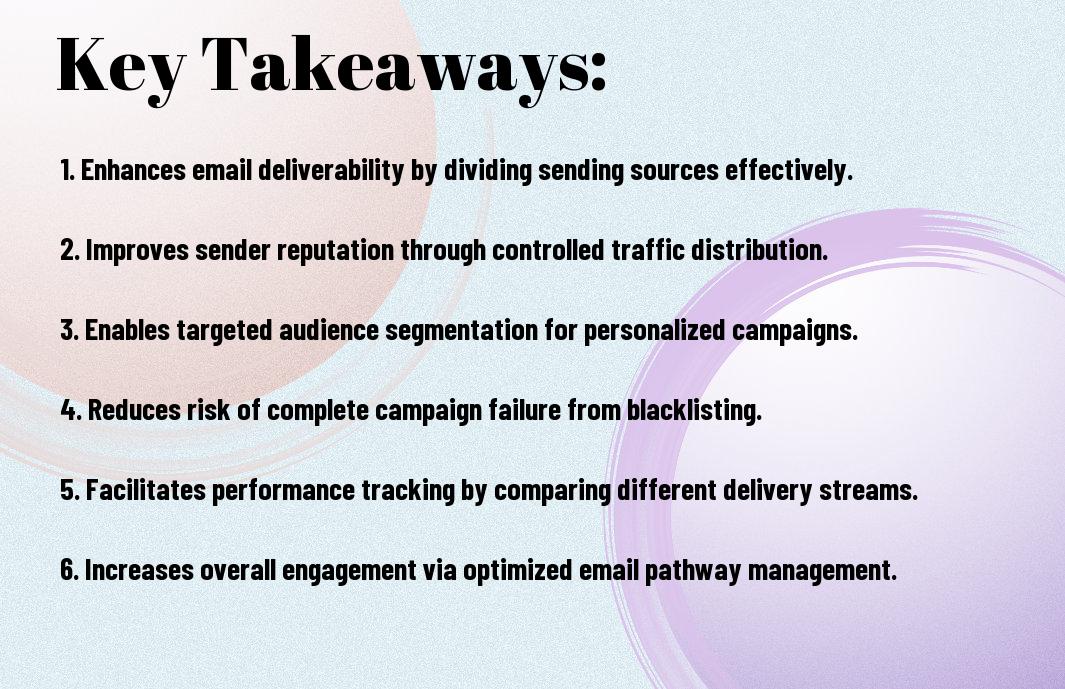 Key Takeaways:

1. Enhances email deliverability by dividing sending sources effectively.

2. Improves sender reputation through controlled traffic distribution.

3. Enables targeted audience segmentation for personalized campaigns.

4. Reduces risk of complete campaign failure from blacklisting.

5. Facilitates performance tracking by comparing different delivery streams.

6. Increases overall engagement via optimized email pathway management.